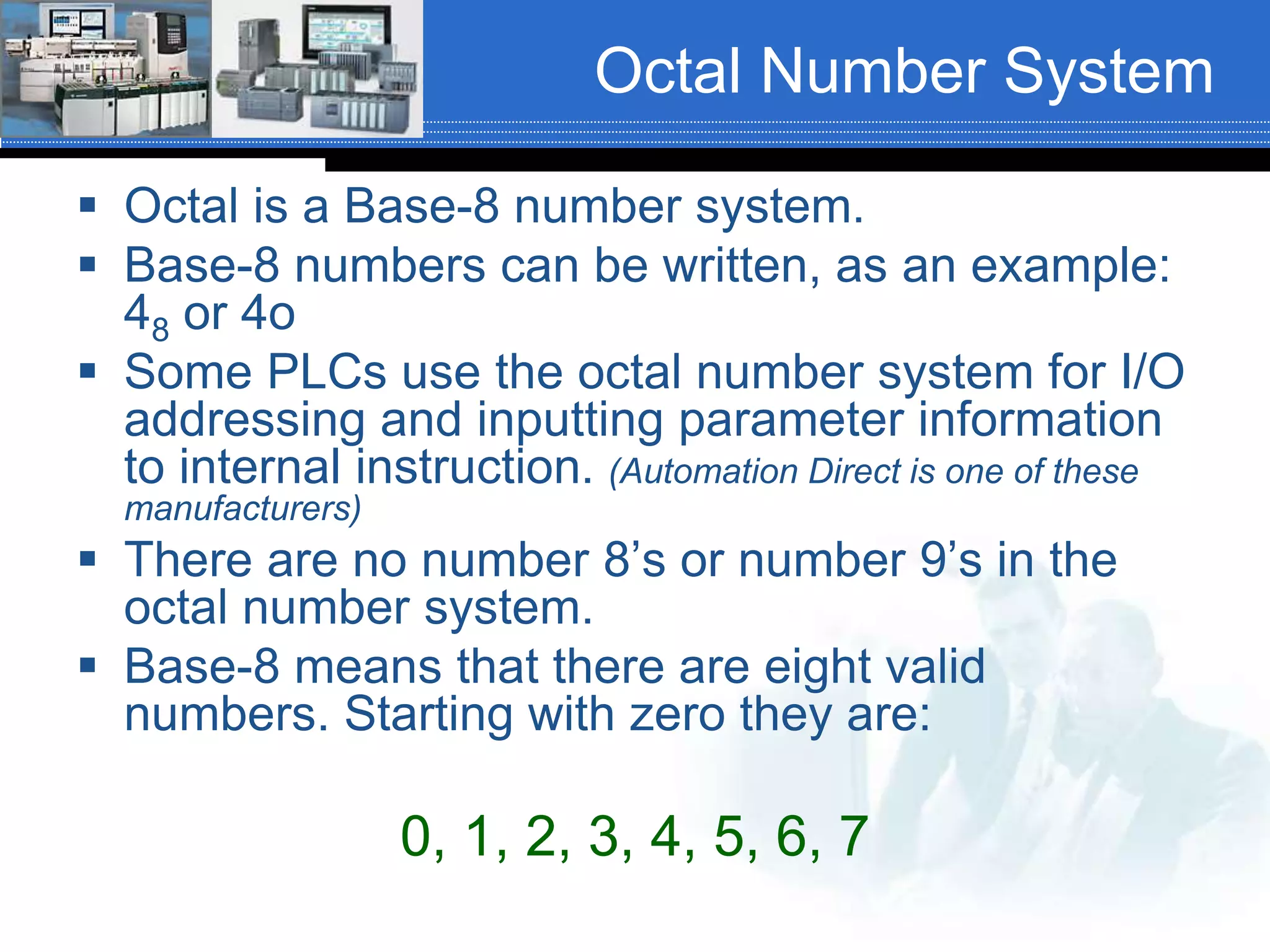 Octal Number System

▪ Octal is a Base-8 number system.
▪ Base-8 numbers can be written, as an example: $4_8$ or 4o
▪ Some PLCs use the octal number system for I/O addressing and inputting parameter information to internal instruction. (Automation Direct is one of these manufacturers)
▪ There are no number 8's or number 9's in the octal number system.
▪ Base-8 means that there are eight valid numbers. Starting with zero they are:

0, 1, 2, 3, 4, 5, 6, 7